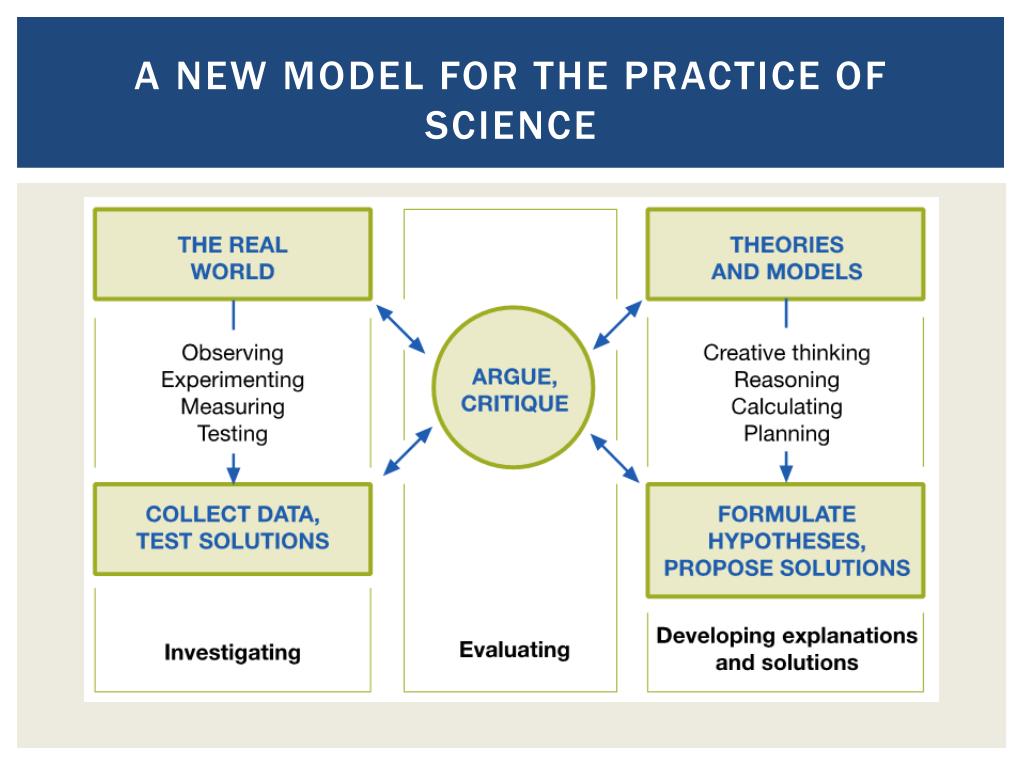 A NEW MODEL FOR THE PRACTICE OF SCIENCE

THE REAL WORLD

Observing
Experimenting
Measuring
Testing

COLLECT DATA, TEST SOLUTIONS

Investigating

ARGUE, CRITIQUE

Evaluating

THEORIES AND MODELS

Creative thinking
Reasoning
Calculating
Planning

FORMULATE HYPOTHESES, PROPOSE SOLUTIONS

Developing explanations and solutions